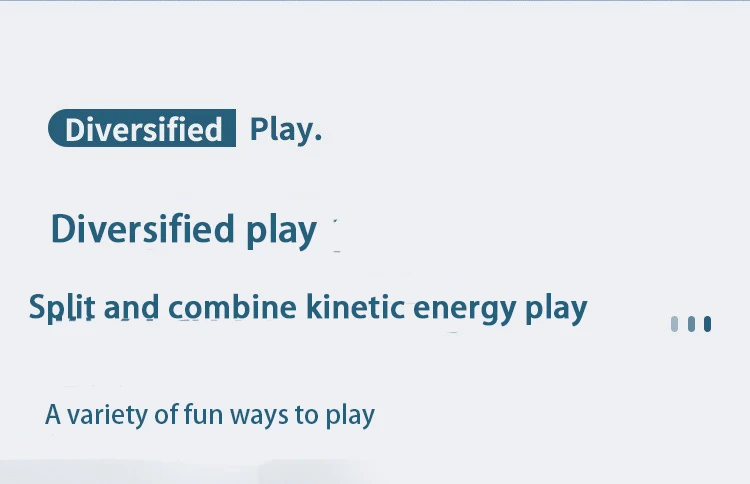 Diversified Play.

Diversified play

Split and combine kinetic energy play

A variety of fun ways to play